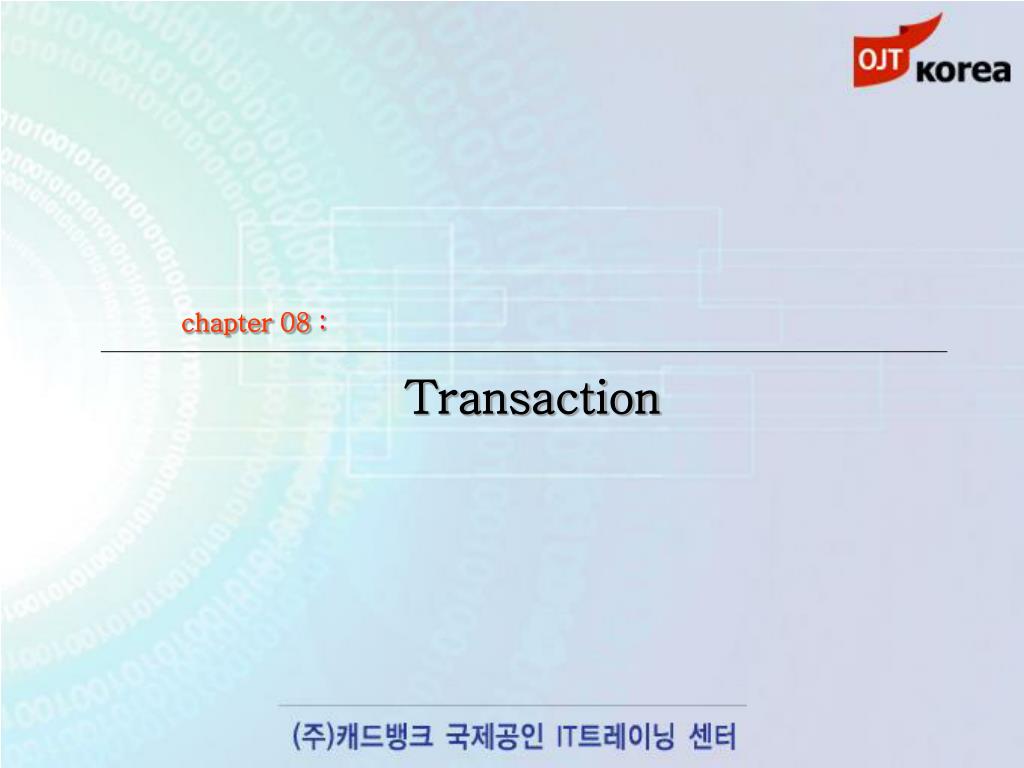 OJT korea

chapter 08 :

Transaction

(주)캐드뱅크 국제공인 IT트레이닝 센터